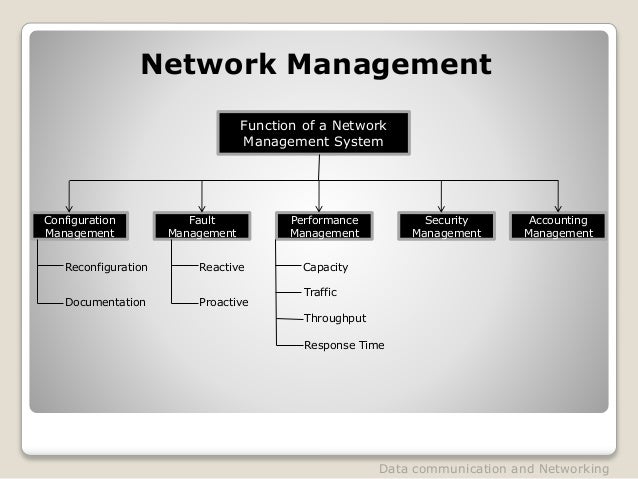 Network Management

Function of a Network Management System

Configuration Management

Reconfiguration

Documentation

Fault Management

Reactive

Proactive

Performance Management

Capacity

Traffic

Throughput

Response Time

Security Management

Accounting Management

Data communication and Networking